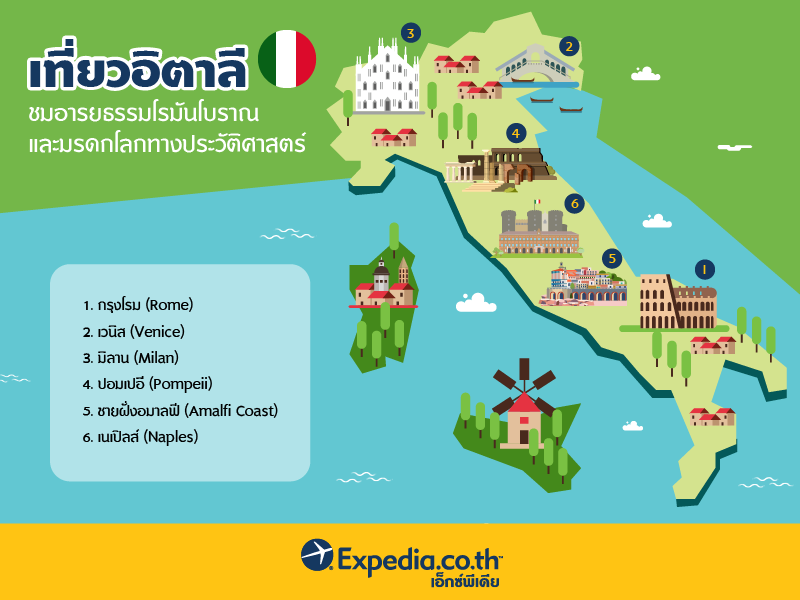 เที่ยวอิตาลี

ชมอารยธรรมโรมันโบราณ และมรดกโลกทางประวัติศาสตร์

3

2

4

6

5

1

1. กรุงโรม (Rome)
2. เวนิส (Venice)
3. มิลาน (Milan)
4. ปอมเปอี (Pompeii)
5. ชายฝั่งอมาลฟี (Amalfi Coast)
6. เนเปิลส์ (Naples)

Expedia.co.th
เอ็กซ์พีเดีย